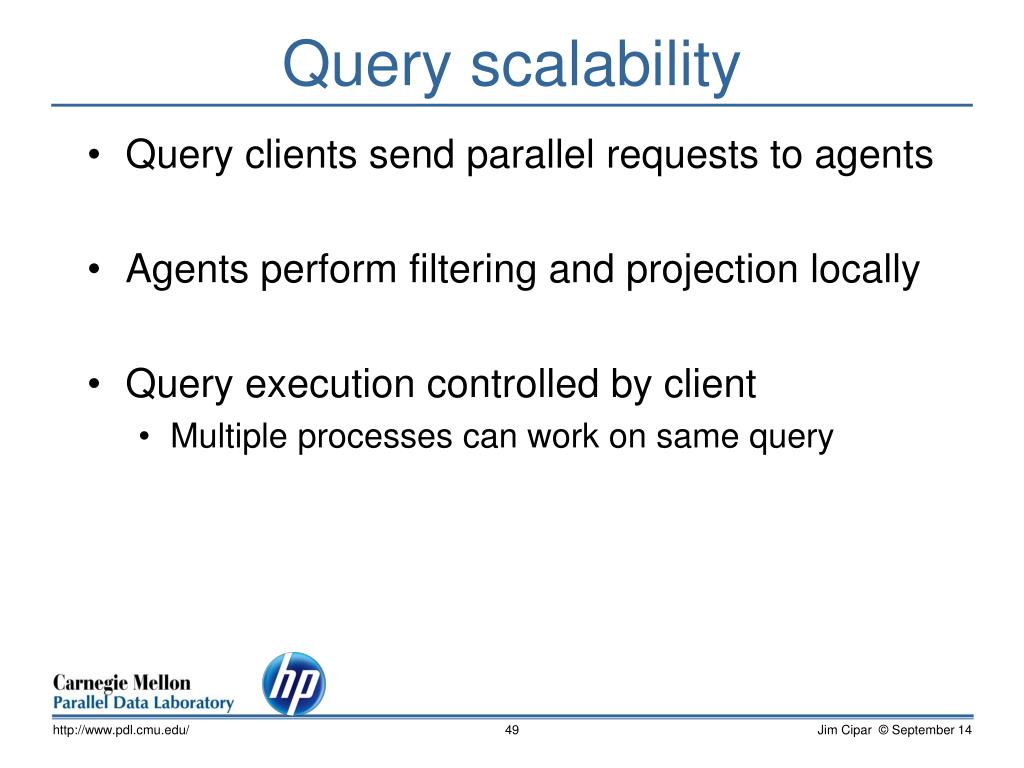 Query scalability

• Query clients send parallel requests to agents

• Agents perform filtering and projection locally

• Query execution controlled by client
  • Multiple processes can work on same query

Carnegie Mellon
Parallel Data Laboratory

hp

http://www.pdl.cmu.edu/ 49 Jim Cipar © September 14